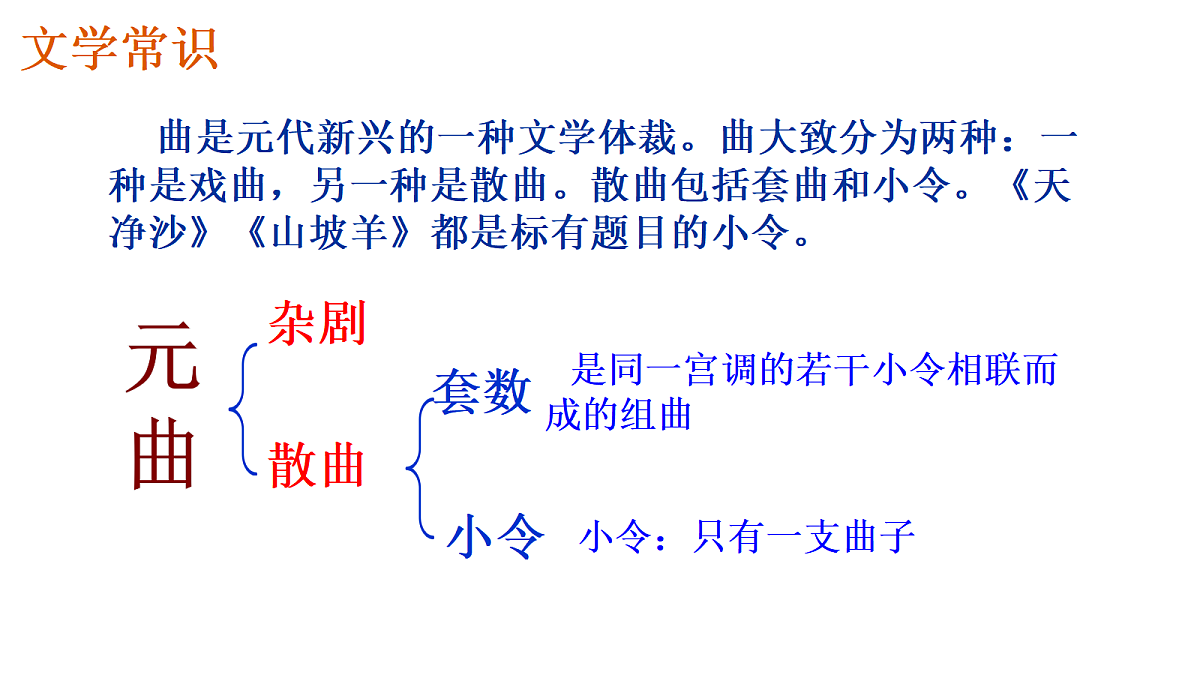 文学常识

曲是元代新兴的一种文学体裁。曲大致分为两种：一种是戏曲，另一种是散曲。散曲包括套曲和小令。《天净沙》《山坡羊》都是标有题目的小令。

元曲

杂剧

散曲

套数 是同一宫调的若干小令相联而成的组曲

小令 小令：只有一支曲子